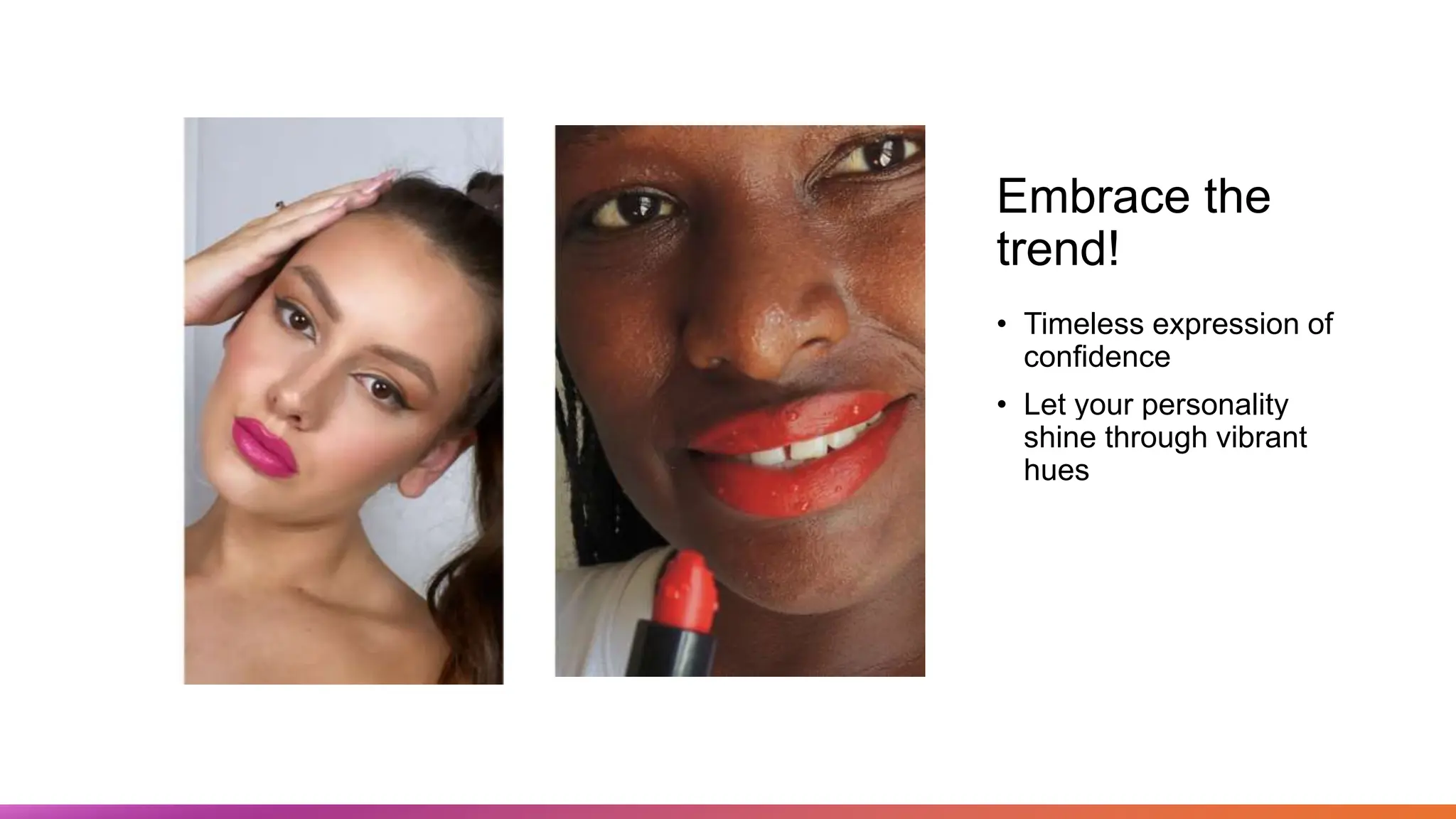 Embrace the trend!

• Timeless expression of confidence
• Let your personality shine through vibrant hues